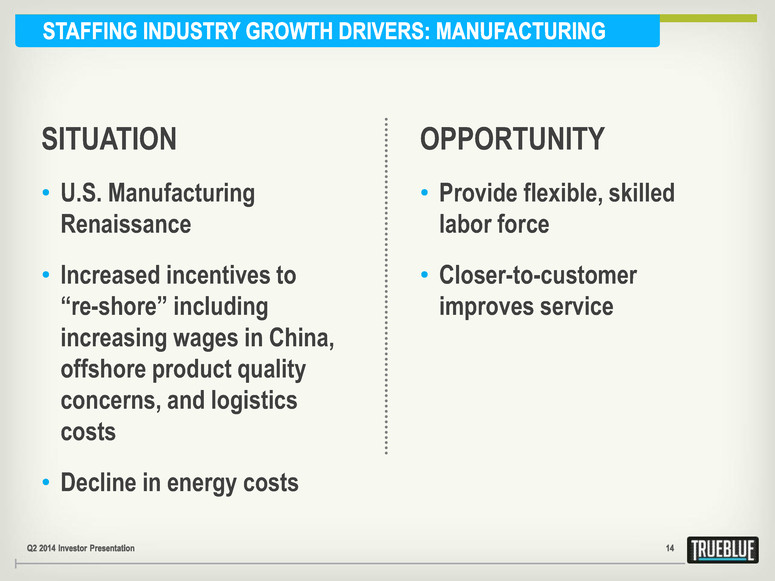 STAFFING INDUSTRY GROWTH DRIVERS: MANUFACTURING

SITUATION

• U.S. Manufacturing Renaissance

• Increased incentives to “re-shore” including increasing wages in China, offshore product quality concerns, and logistics costs

• Decline in energy costs

OPPORTUNITY

• Provide flexible, skilled labor force

• Closer-to-customer improves service

Q2 2014 Investor Presentation

14

TRUEBLUE